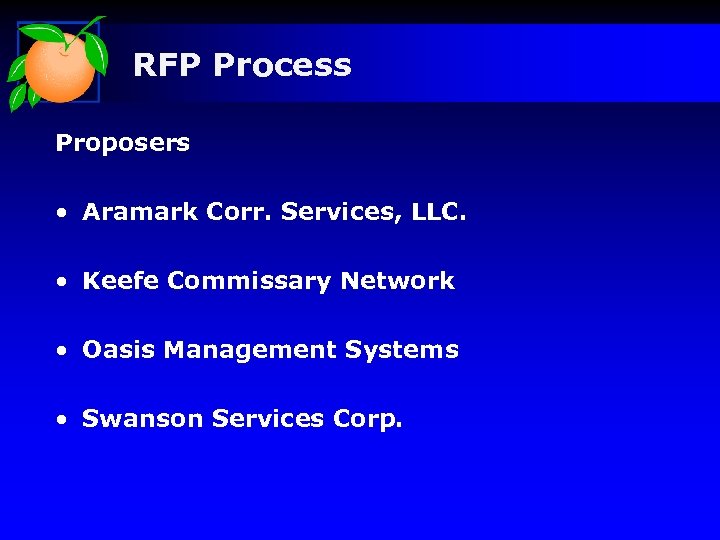 RFP Process

Proposers

• Aramark Corr. Services, LLC.

• Keefe Commissary Network

• Oasis Management Systems

• Swanson Services Corp.